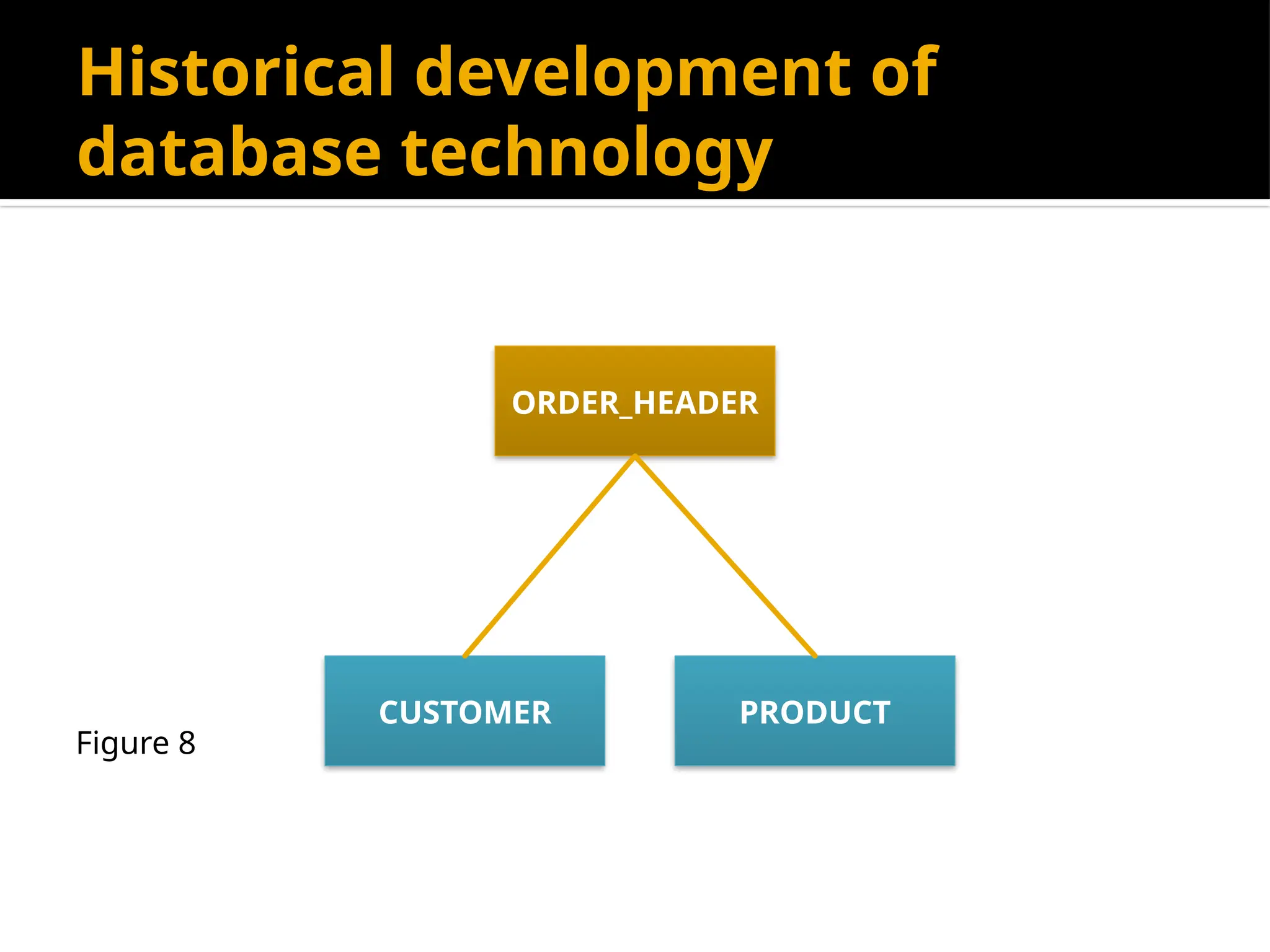 Historical development of database technology

ORDER_HEADER

CUSTOMER

PRODUCT

Figure 8